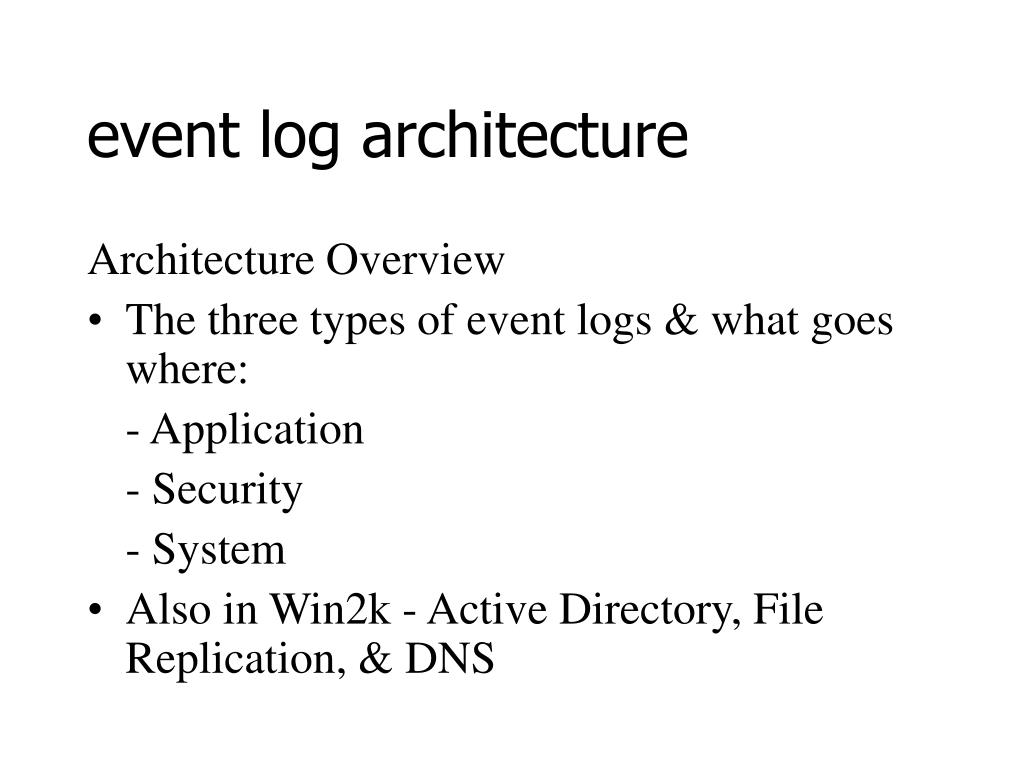 event log architecture

Architecture Overview

• The three types of event logs & what goes where:

- Application

- Security

- System

• Also in Win2k - Active Directory, File Replication, & DNS